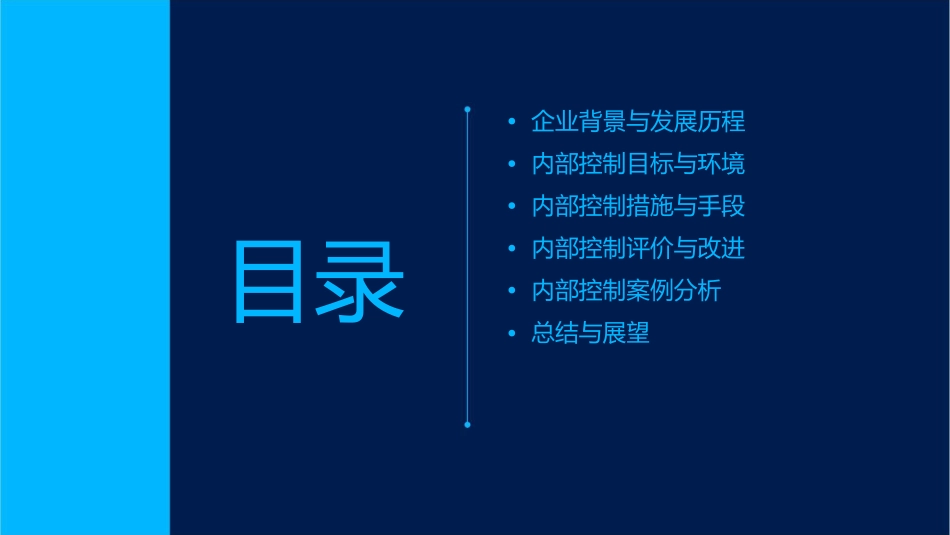 目录

• 企业背景与发展历程
• 内部控制目标与环境
• 内部控制措施与手段
• 内部控制评价与改进
• 内部控制案例分析
• 总结与展望